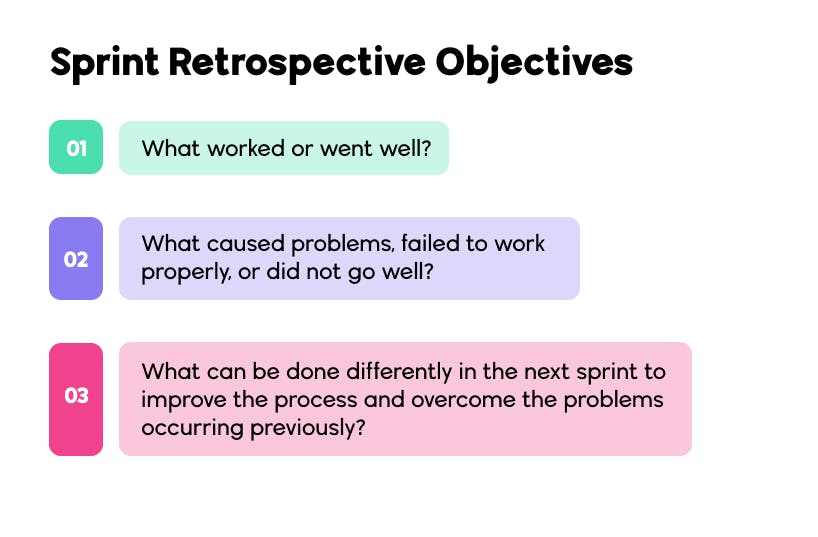 Sprint Retrospective Objectives

01

What worked or went well?

02

What caused problems, failed to work properly, or did not go well?

03

What can be done differently in the next sprint to improve the process and overcome the problems occurring previously?